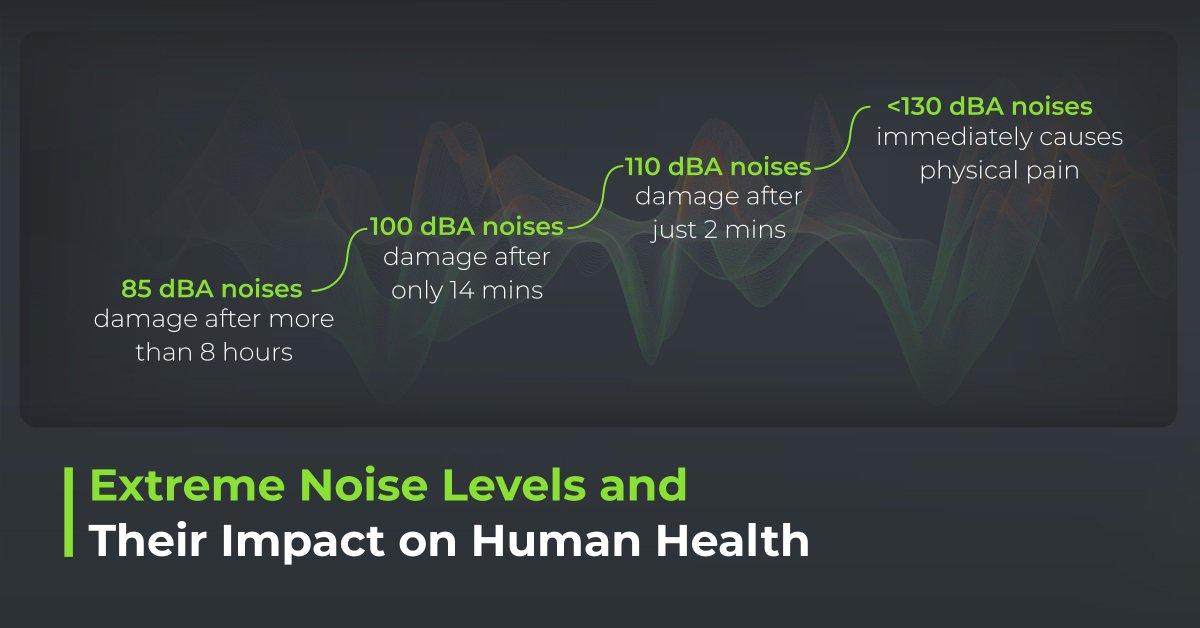 85 dBA noises
damage after more than 8 hours

100 dBA noises
damage after only 14 mins

110 dBA noises
damage after just 2 mins

<130 dBA noises
immediately causes physical pain

Extreme Noise Levels and Their Impact on Human Health